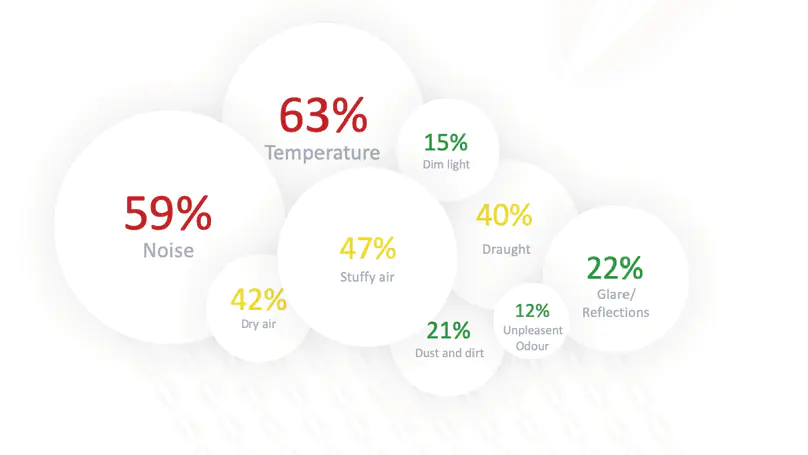 63%
Temperature

15%
Dim light

59%
Noise

40%
Draught

47%
Stuffy air

22%
Glare/
Reflections

42%
Dry air

12%
Unpleasent
Odour

21%
Dust and dirt